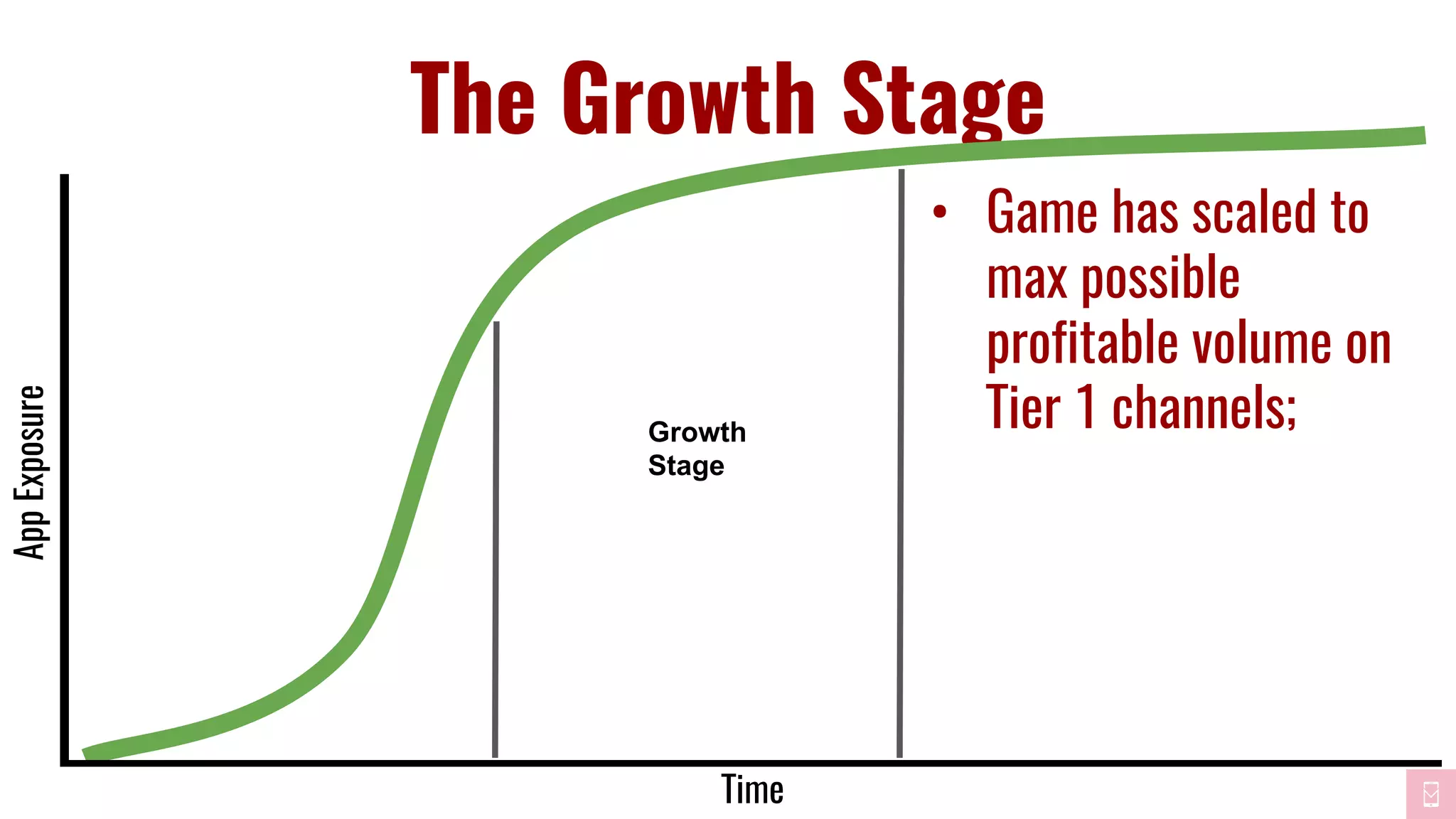 The Growth Stage

App Exposure

Growth Stage

• Game has scaled to max possible profitable volume on Tier 1 channels;

Time